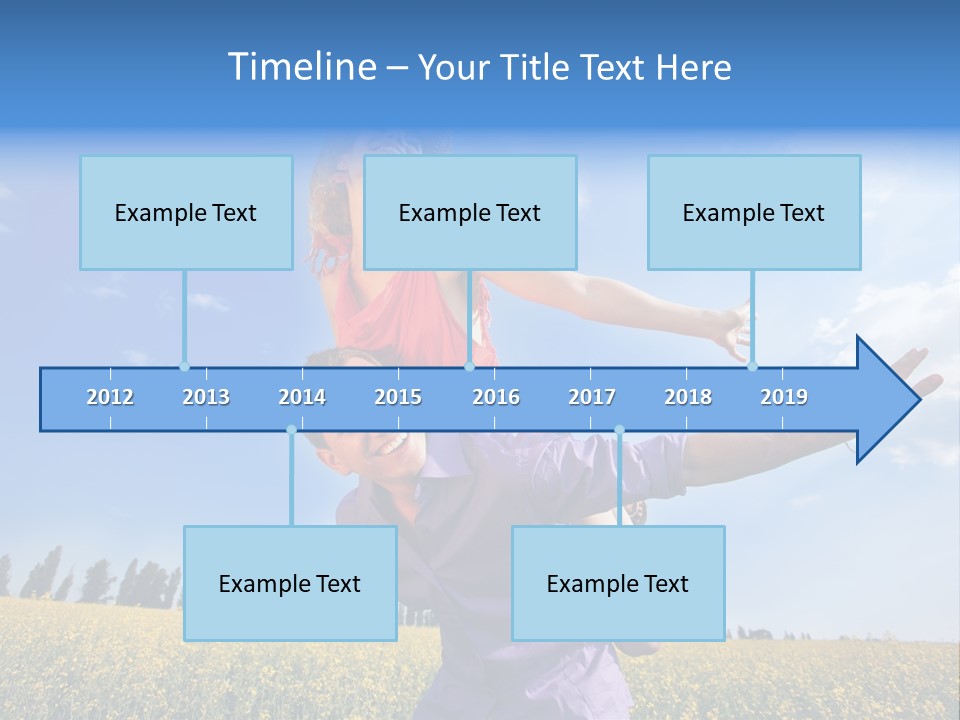 Timeline – Your Title Text Here

Example Text

Example Text

Example Text

2012 2013 2014 2015 2016 2017 2018 2019

Example Text

Example Text